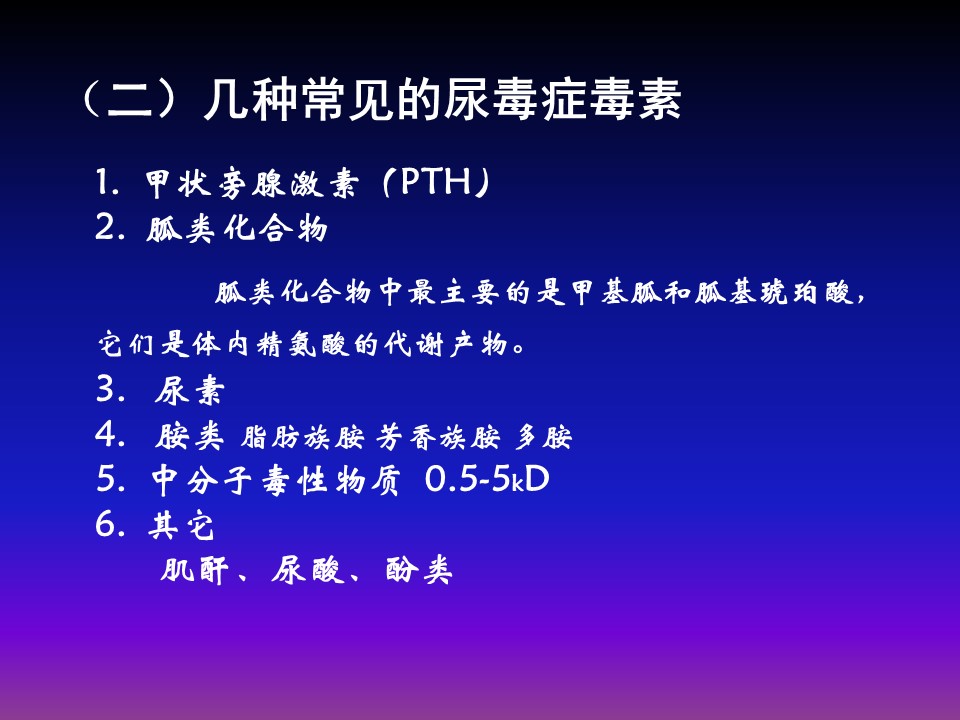 （二）几种常见的尿毒症毒素

1. 甲状旁腺激素（PTH）
2. 胍类化合物

胍类化合物中最主要的是甲基胍和胍基琥珀酸，它们是体内精氨酸的代谢产物。

3. 尿素
4. 胺类 脂肪族胺 芳香族胺 多胺
5. 中分子毒性物质 0.5-5kD
6. 其它
肌酐、尿酸、酚类